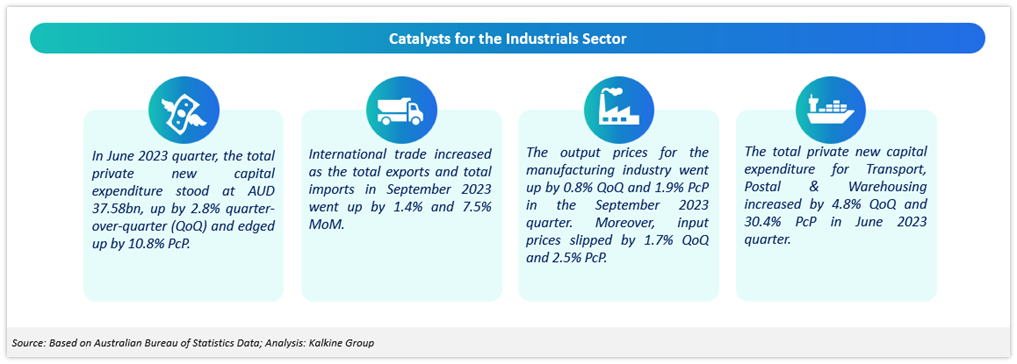 Catalysts for the Industrials Sector

In June 2023 quarter, the total private new capital expenditure stood at AUD 37.58bn, up by 2.8% quarter-over-quarter (QoQ) and edged up by 10.8% PcP.

International trade increased as the total exports and total imports in September 2023 went up by 1.4% and 7.5% MoM.

The output prices for the manufacturing industry went up by 0.8% QoQ and 1.9% PcP in the September 2023 quarter. Moreover, input prices slipped by 1.7% QoQ and 2.5% PcP.

The total private new capital expenditure for Transport, Postal & Warehousing increased by 4.8% QoQ and 30.4% PcP in June 2023 quarter.

Source: Based on Australian Bureau of Statistics Data; Analysis: Kalkine Group